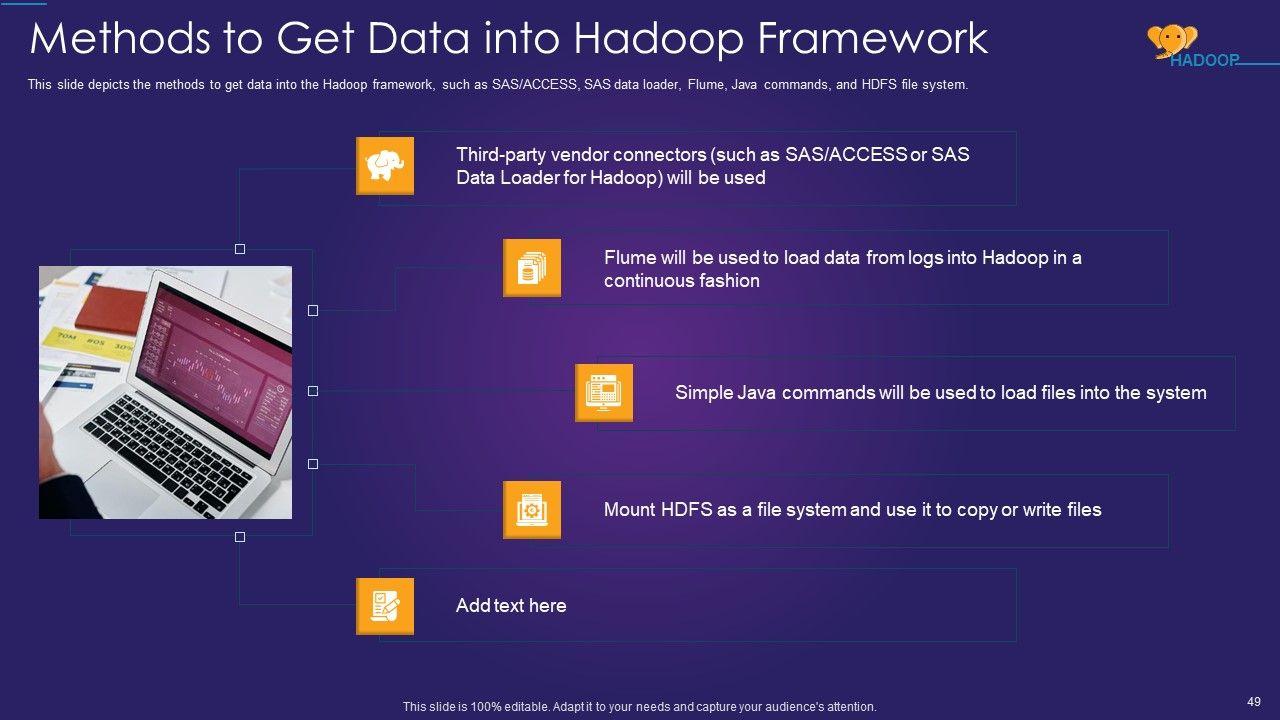 Methods to Get Data into Hadoop Framework

HADOOP

This slide depicts the methods to get data into the Hadoop framework, such as SAS/ACCESS, SAS data loader, Flume, Java commands, and HDFS file system.

Third-party vendor connectors (such as SAS/ACCESS or SAS Data Loader for Hadoop) will be used

Flume will be used to load data from logs into Hadoop in a continuous fashion

Simple Java commands will be used to load files into the system

Mount HDFS as a file system and use it to copy or write files

Add text here

This slide is 100% editable. Adapt it to your needs and capture your audience's attention.

49